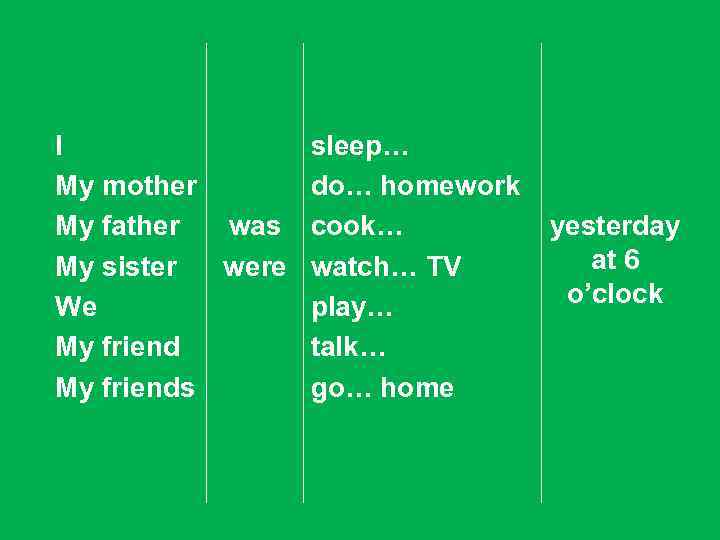 I
My mother
My father
My sister
We
My friend
My friends

was
were

sleep…
do… homework
cook…
watch… TV
play…
talk…
go… home

yesterday at 6 o’clock